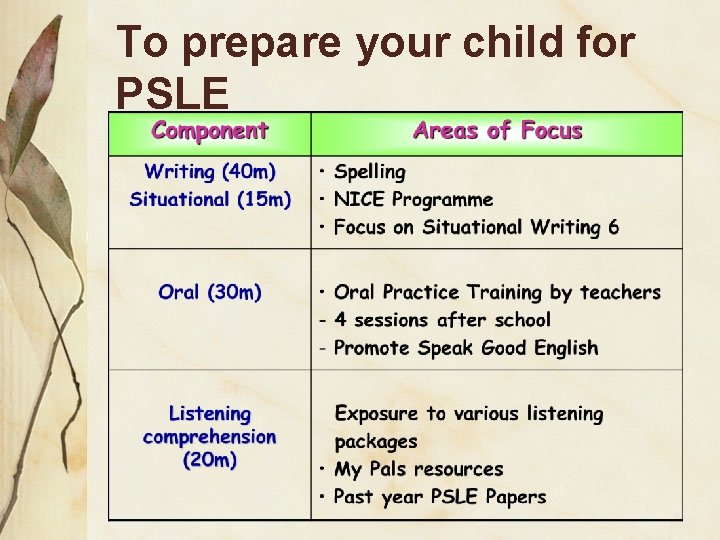 To prepare your child for PSLE

| Component | Areas of Focus |
|---|---|
| Writing (40m) Situational (15m) | • Spelling • NICE Programme • Focus on Situational Writing 6 |
| Oral (30m) | • Oral Practice Training by teachers - 4 sessions after school - Promote Speak Good English |
| Listening comprehension (20m) | Exposure to various listening packages • My Pals resources • Past year PSLE Papers |